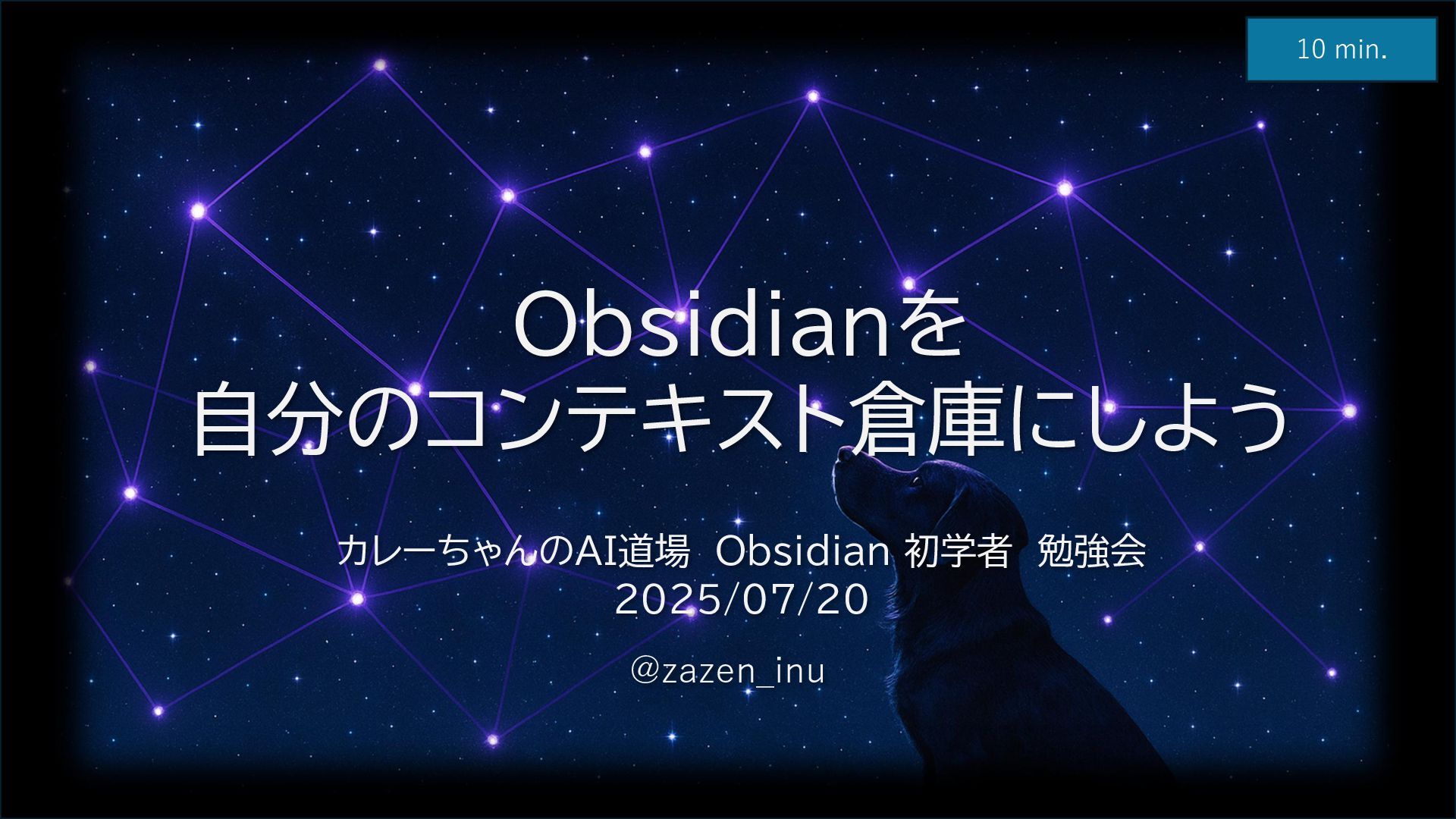 10 min.

Obsidianを
自分のコンテキスト倉庫にしよう

カレーちゃんのAI道場 Obsidian 初学者 勉強会
2025/07/20

@zazen_inu